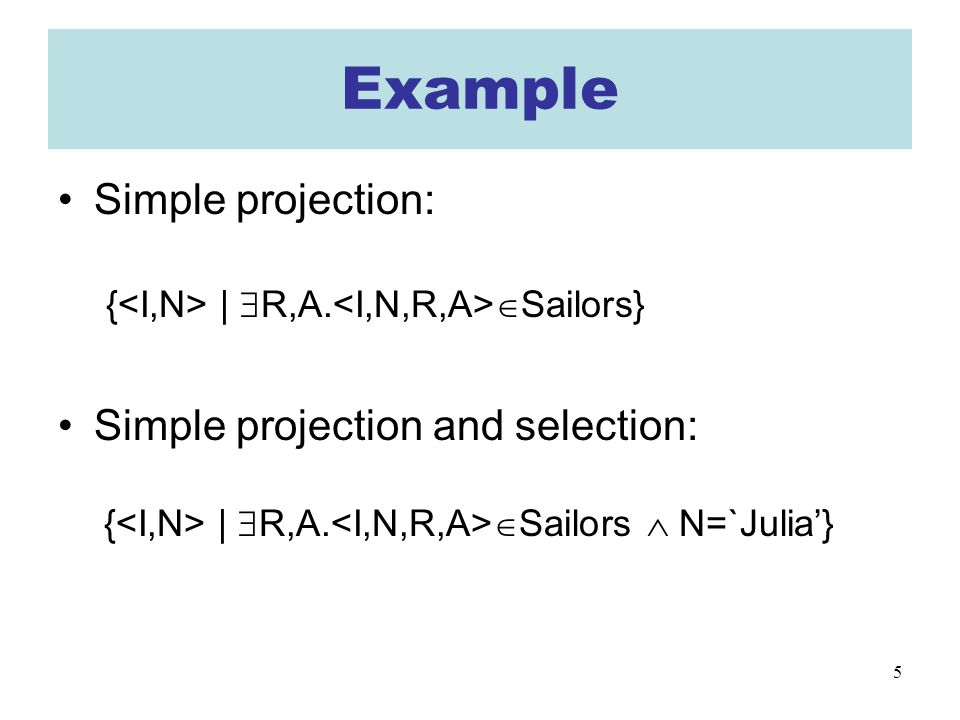 Example

• Simple projection:

$\{<I,N> \mid \exists R,A.<I,N,R,A> \in Sailors\}$

• Simple projection and selection:

$\{<I,N> \mid \exists R,A.<I,N,R,A> \in Sailors \wedge N=`Julia'\}$

5